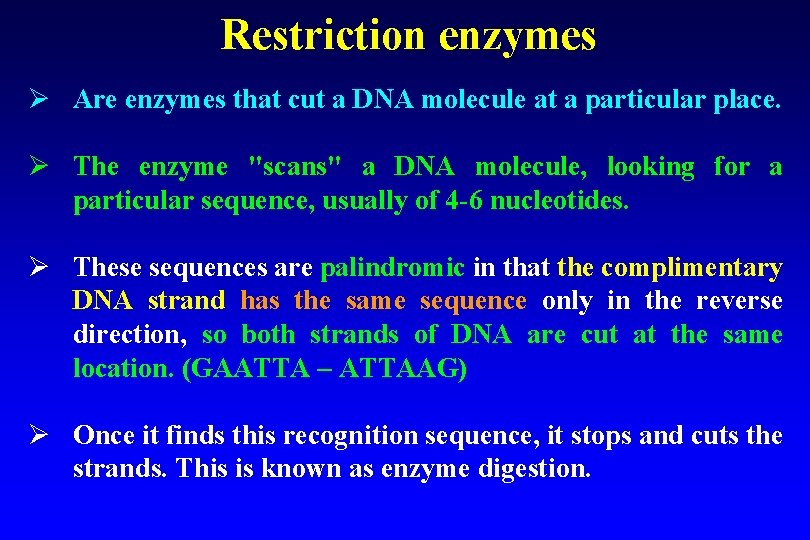 Restriction enzymes

➢ Are enzymes that cut a DNA molecule at a particular place.

➢ The enzyme "scans" a DNA molecule, looking for a particular sequence, usually of 4-6 nucleotides.

➢ These sequences are palindromic in that the complimentary DNA strand has the same sequence only in the reverse direction, so both strands of DNA are cut at the same location. (GAATTA – ATTAAG)

➢ Once it finds this recognition sequence, it stops and cuts the strands. This is known as enzyme digestion.